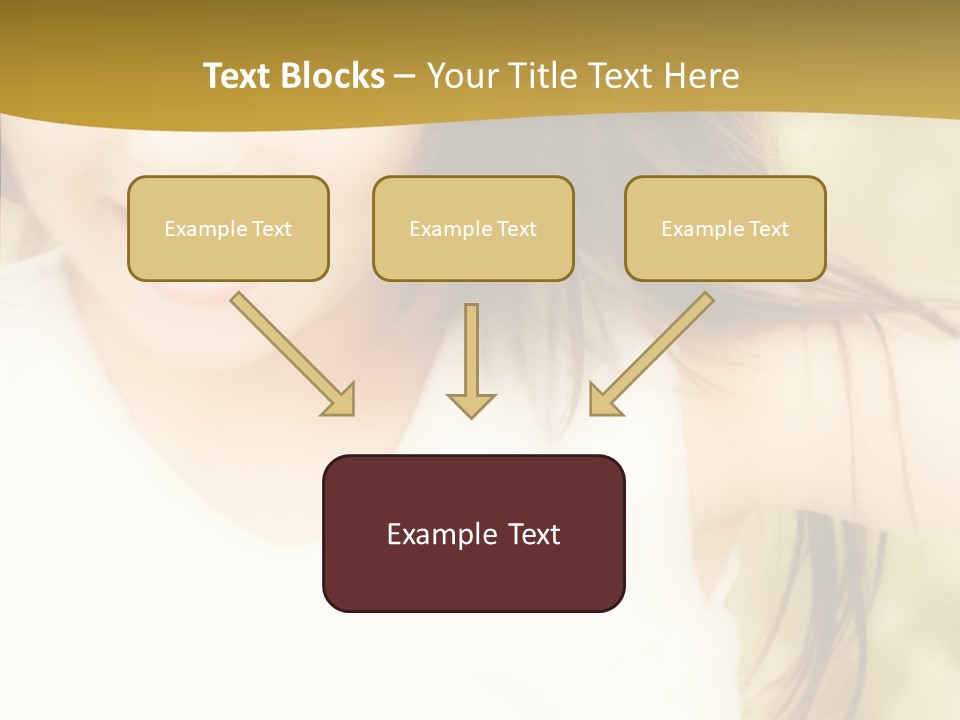 Text Blocks – Your Title Text Here

Example Text

Example Text

Example Text

Example Text